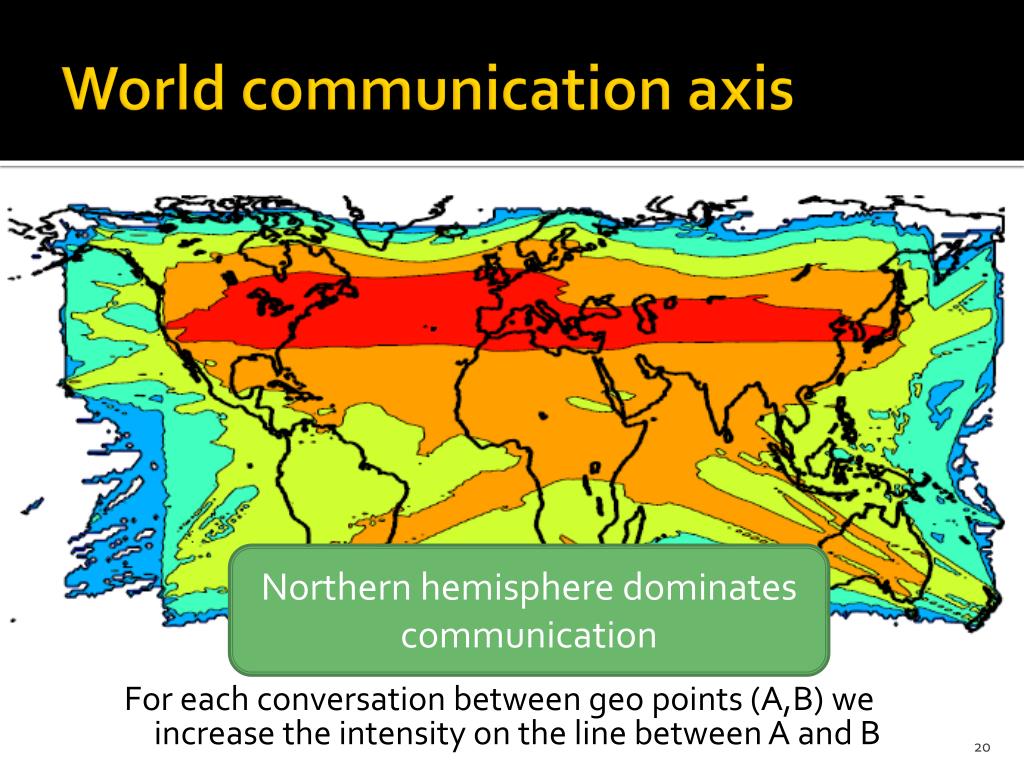 World communication axis

Northern hemisphere dominates communication

For each conversation between geo points (A,B) we increase the intensity on the line between A and B

20